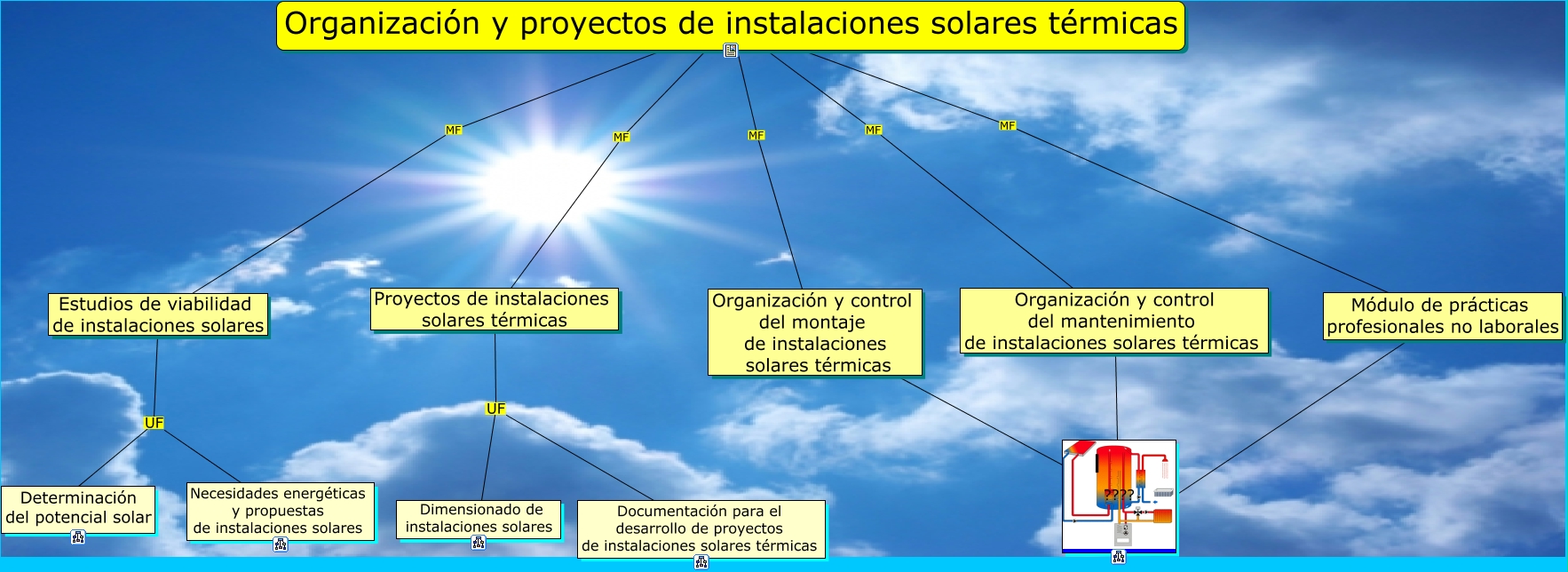 Organización y proyectos de instalaciones solares térmicas

MF
MF
MF
MF
MF

Estudios de viabilidad de instalaciones solares

Proyectos de instalaciones solares térmicas

Organización y control del montaje de instalaciones solares térmicas

Organización y control del mantenimiento de instalaciones solares térmicas

Módulo de prácticas profesionales no laborales

UF
UF

Determinación del potencial solar

Necesidades energéticas y propuestas de instalaciones solares

Dimensionado de instalaciones solares

Documentación para el desarrollo de proyectos de instalaciones solares térmicas

????